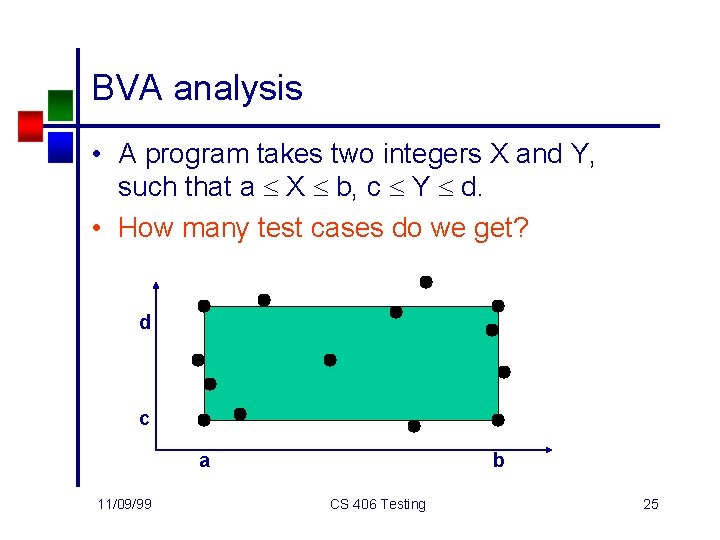 BVA analysis

• A program takes two integers X and Y, such that $a \leq X \leq b$, $c \leq Y \leq d$.

• How many test cases do we get?

d

c

a

b

11/09/99

CS 406 Testing

25